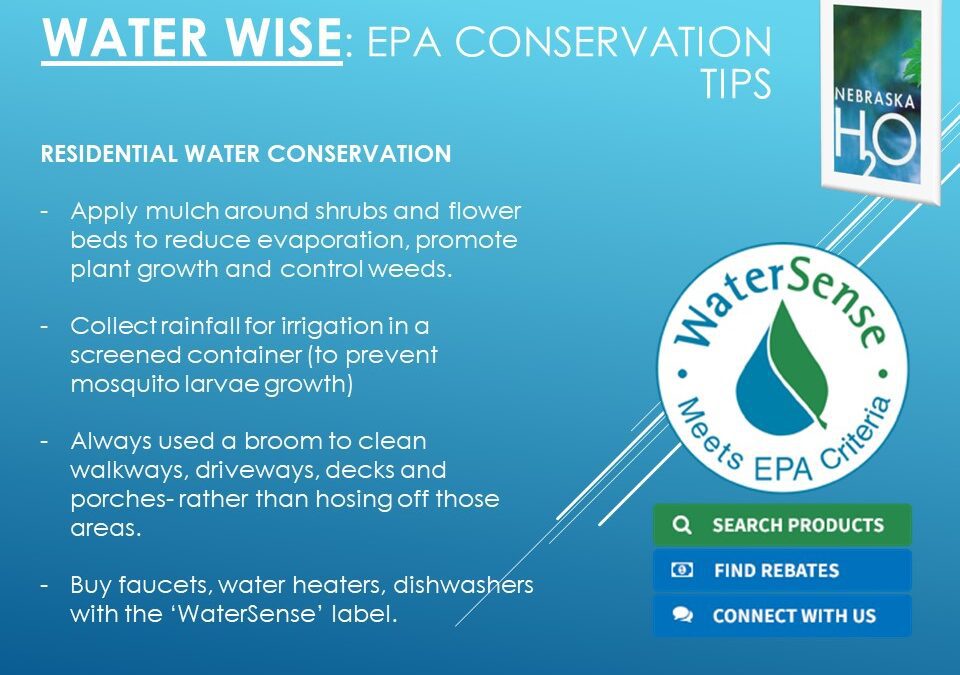 WATER WISE: EPA CONSERVATION TIPS

NEBRASKA
$H_2O$

RESIDENTIAL WATER CONSERVATION

- Apply mulch around shrubs and flower beds to reduce evaporation, promote plant growth and control weeds.

- Collect rainfall for irrigation in a screened container (to prevent mosquito larvae growth)

- Always used a broom to clean walkways, driveways, decks and porches- rather than hosing off those areas.

- Buy faucets, water heaters, dishwashers with the 'WaterSense' label.

WaterSense
Meets EPA Criteria

SEARCH PRODUCTS
FIND REBATES
CONNECT WITH US